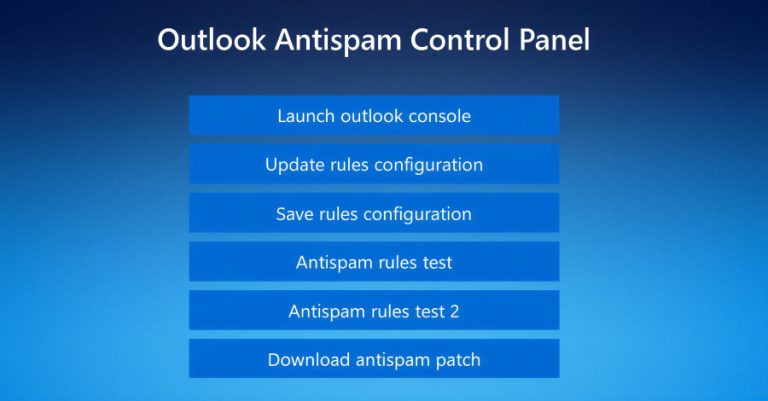 Outlook Antispam Control Panel

Launch outlook console

Update rules configuration

Save rules configuration

Antispam rules test

Antispam rules test 2

Download antispam patch